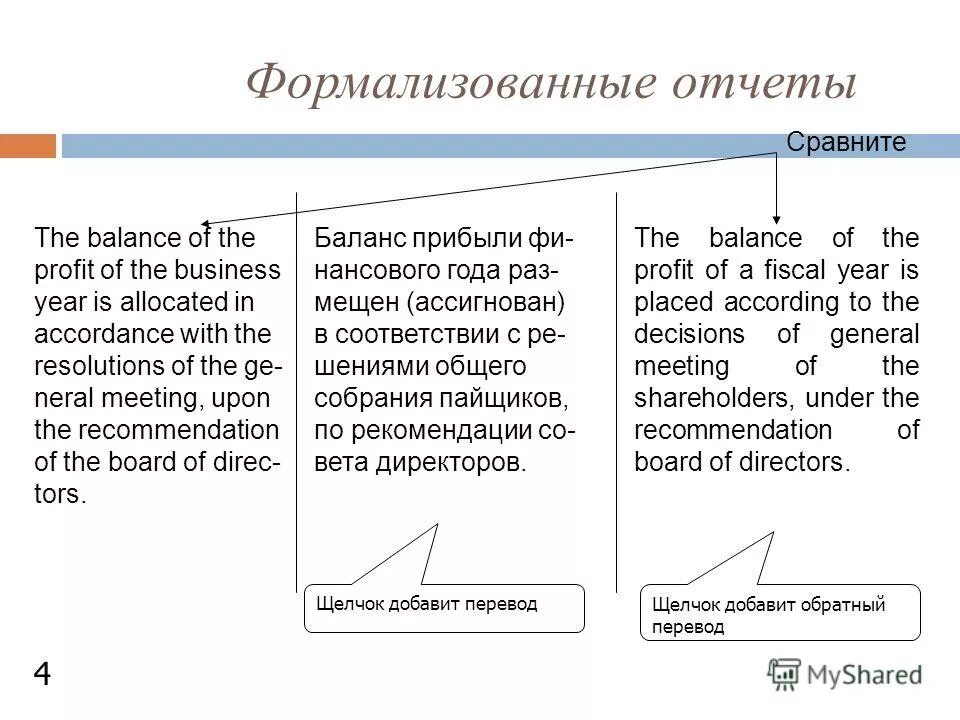 Формализованные отчеты

Сравните

The balance of the profit of the business year is allocated in accordance with the resolutions of the general meeting, upon the recommendation of the board of directors.

Баланс прибыли финансового года размещен (ассигнован) в соответствии с решениями общего собрания пайщиков, по рекомендации совета директоров.

The balance of the profit of a fiscal year is placed according to the decisions of general meeting of the shareholders, under the recommendation of board of directors.

Щелчок добавит перевод

Щелчок добавит обратный перевод

4

MyShared